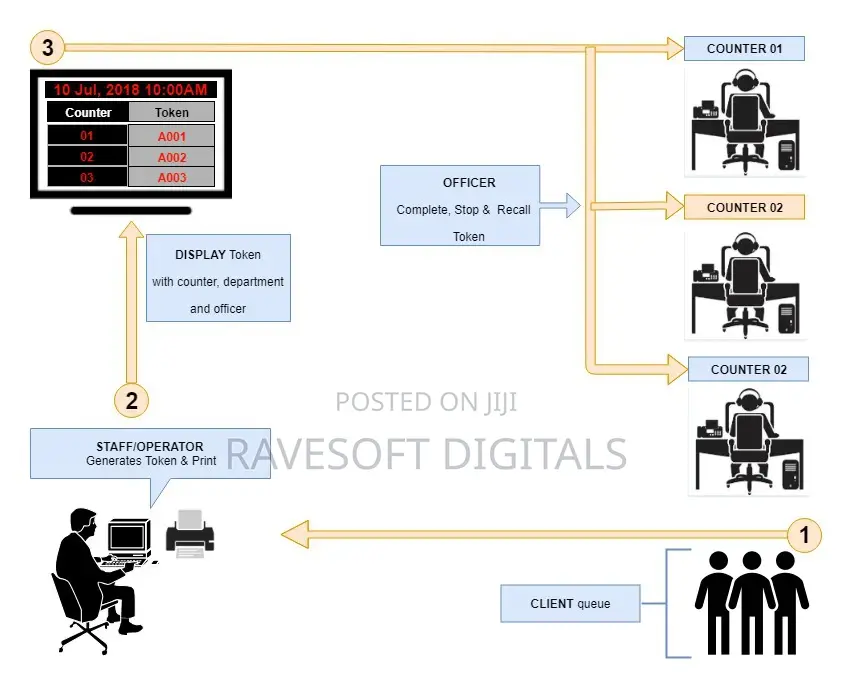 3

10 Jul, 2018 10:00AM

| Counter | Token |
|---|---|
| 01 | A001 |
| 02 | A002 |
| 03 | A003 |

COUNTER 01

OFFICER
Complete, Stop & Recall Token

COUNTER 02

DISPLAY Token with counter, department and officer

COUNTER 02

2

POSTED ON JIJI

STAFF/OPERATOR
Generates Token & Print

RAVESOFT DIGITALS

1

CLIENT queue